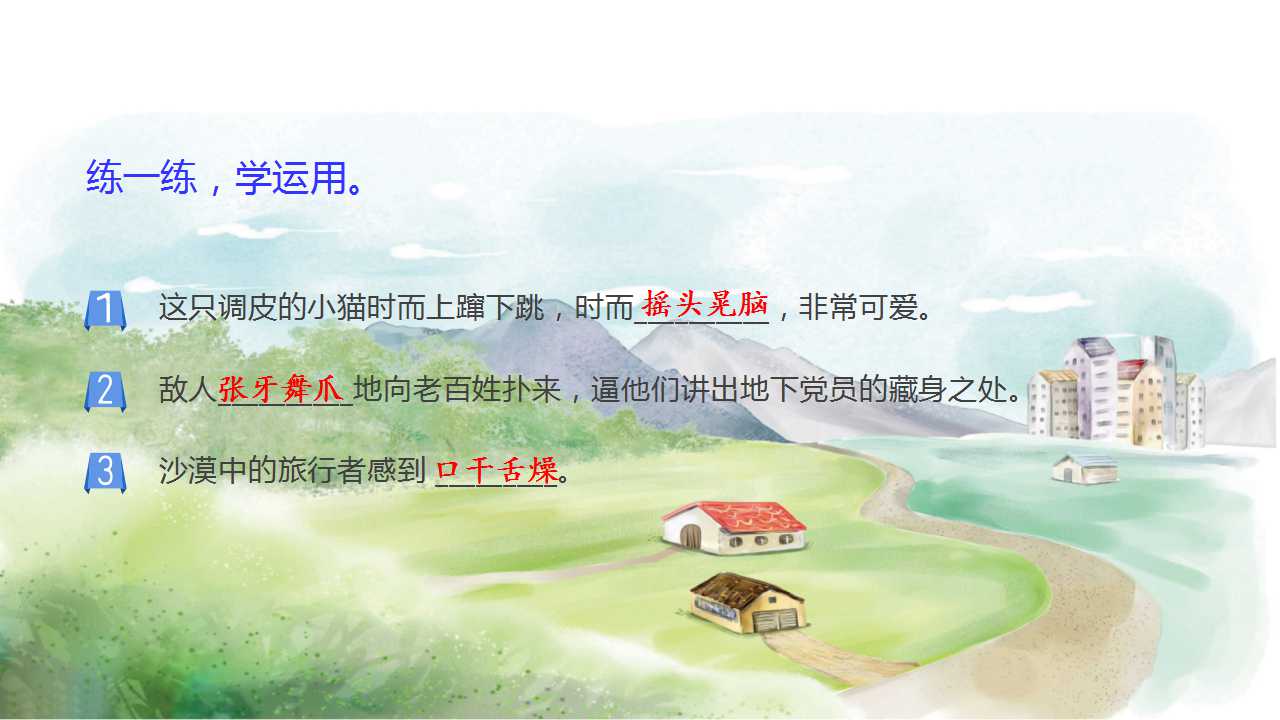 练一练，学运用。

1 这只调皮的小猫时而上蹿下跳，时而摇头晃脑，非常可爱。

2 敌人张牙舞爪地向老百姓扑来，逼他们讲出地下党员的藏身之处。

3 沙漠中的旅行者感到口干舌燥。